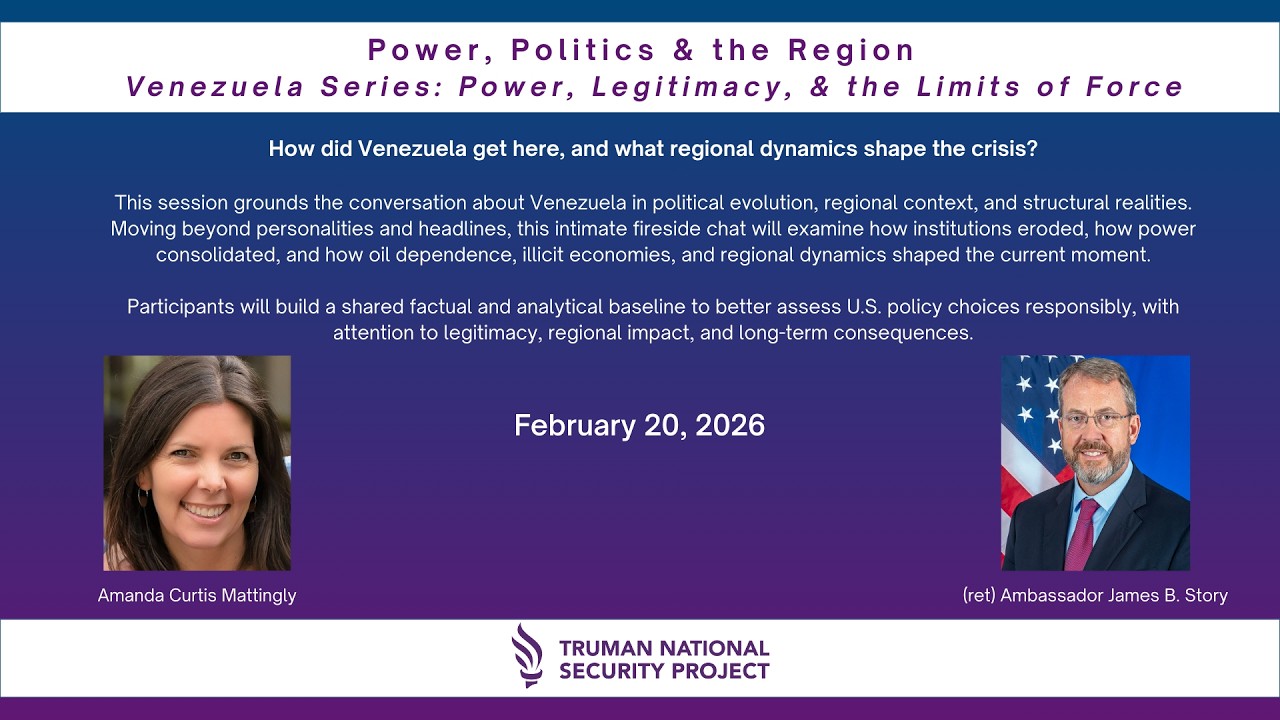 Power, Politics & the Region
Venezuela Series: Power, Legitimacy, & the Limits of Force

How did Venezuela get here, and what regional dynamics shape the crisis?

This session grounds the conversation about Venezuela in political evolution, regional context, and structural realities. Moving beyond personalities and headlines, this intimate fireside chat will examine how institutions eroded, how power consolidated, and how oil dependence, illicit economies, and regional dynamics shaped the current moment.

Participants will build a shared factual and analytical baseline to better assess U.S. policy choices responsibly, with attention to legitimacy, regional impact, and long-term consequences.

February 20, 2026

Amanda Curtis Mattingly

(ret) Ambassador James B. Story

TRUMAN NATIONAL SECURITY PROJECT